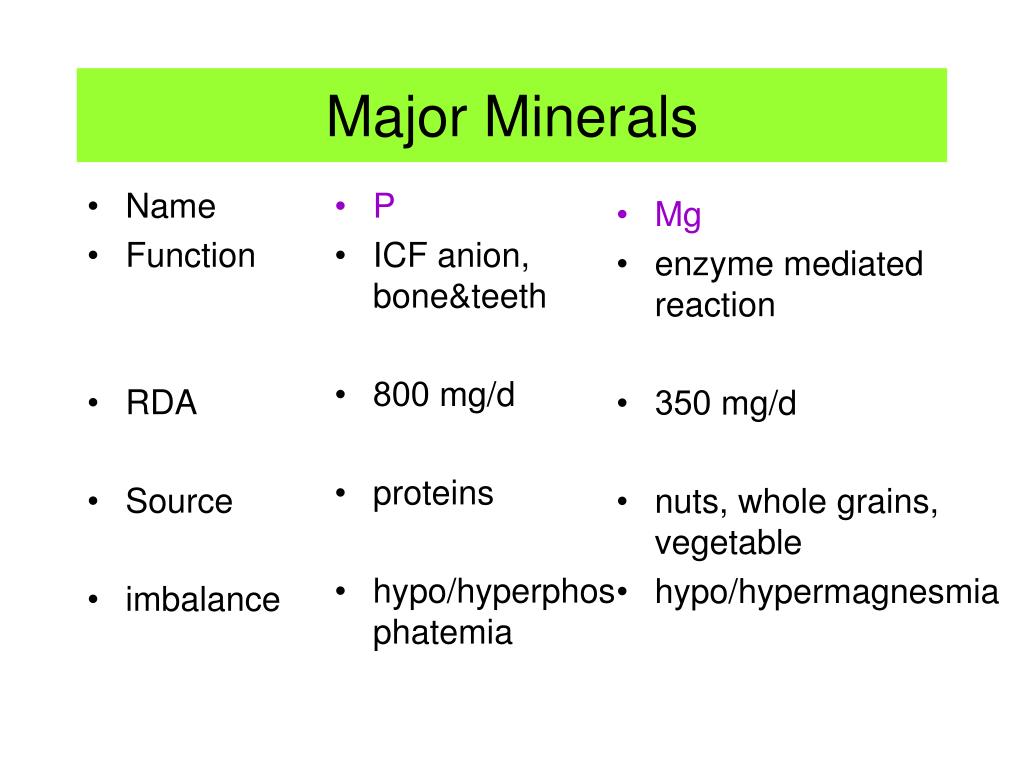 Major Minerals

• Name
• Function

• RDA

• Source

• imbalance

• P
• ICF anion, bone&teeth

• 800 mg/d

• proteins

• hypo/hyperphosphatemia

• Mg
• enzyme mediated reaction

• 350 mg/d

• nuts, whole grains, vegetable

• hypo/hypermagnesmia